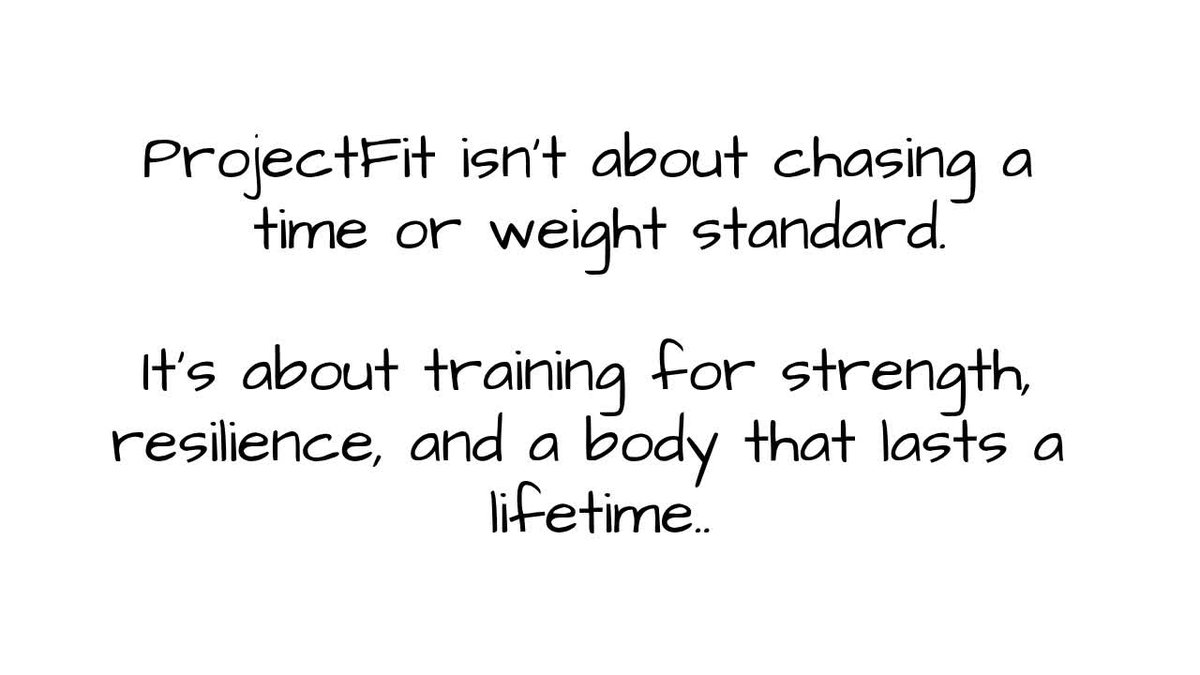 ProjectFit isn't about chasing a time or weight standard.

It's about training for strength, resilience, and a body that lasts a lifetime..